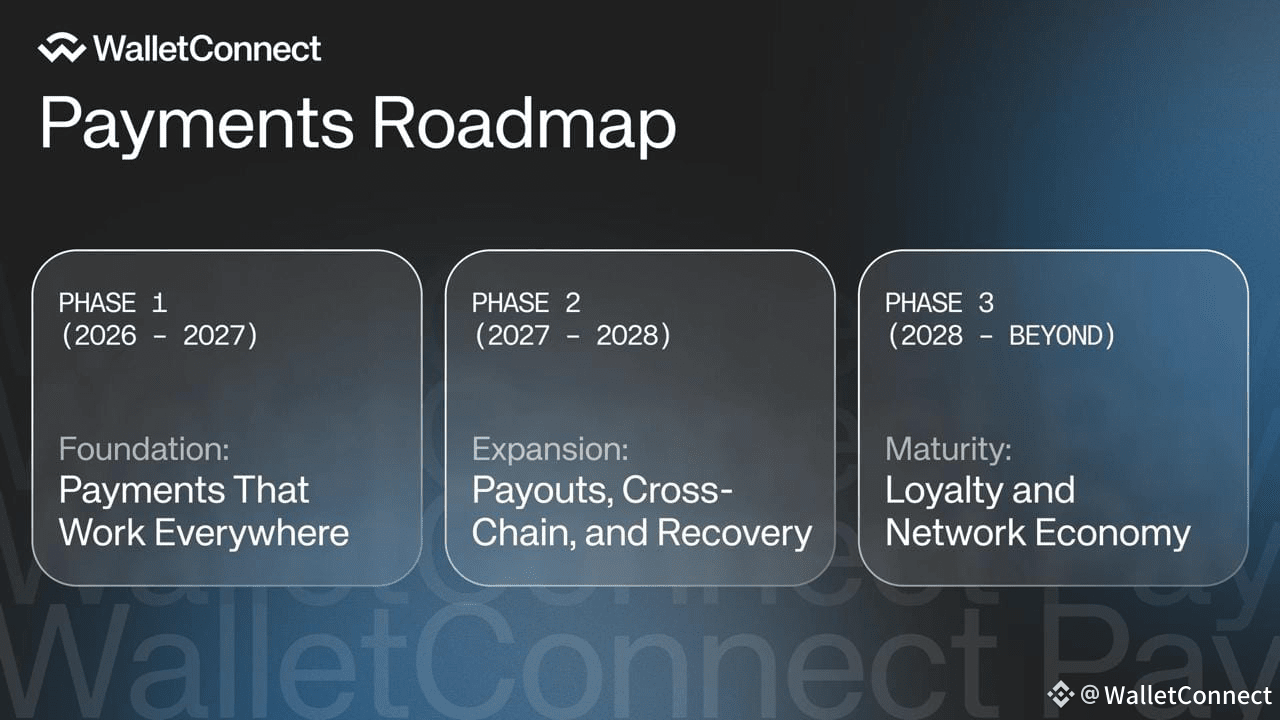 WalletConnect

Payments Roadmap

PHASE 1
(2026 - 2027)

Foundation:
Payments That Work Everywhere

PHASE 2
(2027 - 2028)

Expansion:
Payouts, Cross-Chain, and Recovery

PHASE 3
(2028 - BEYOND)

Maturity:
Loyalty and Network Economy

WalletConnect Pay

WalletConnect Pay

@WalletConnect